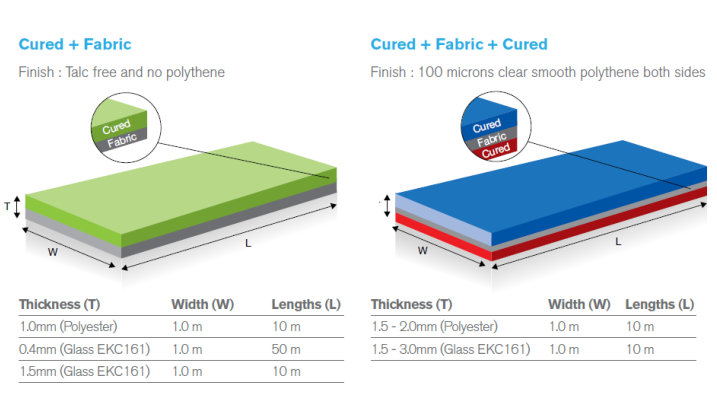 Cured + Fabric

Finish : Talc free and no polythene

Cured
Fabric

T

W

L

| Thickness (T) | Width (W) | Lengths (L) |
|---|---|---|
| 1.0mm (Polyester) | 1.0 m | 10 m |
| 0.4mm (Glass EKC161) | 1.0 m | 50 m |
| 1.5mm (Glass EKC161) | 1.0 m | 10 m |

Cured + Fabric + Cured

Finish : 100 microns clear smooth polythene both sides

Cured
Fabric
Cured

W

L

| Thickness (T) | Width (W) | Lengths (L) |
|---|---|---|
| 1.5 - 2.0mm (Polyester) | 1.0 m | 10 m |
| 1.5 - 3.0mm (Glass EKC161) | 1.0 m | 10 m |